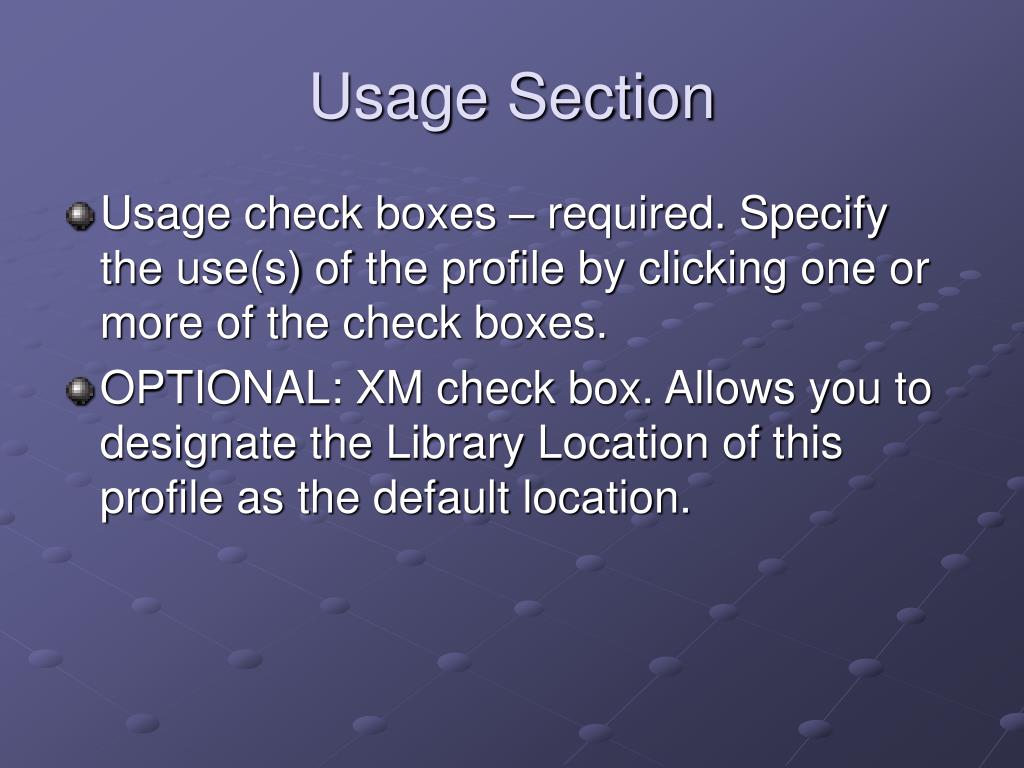 Usage Section

Usage check boxes – required. Specify the use(s) of the profile by clicking one or more of the check boxes.

OPTIONAL: XM check box. Allows you to designate the Library Location of this profile as the default location.